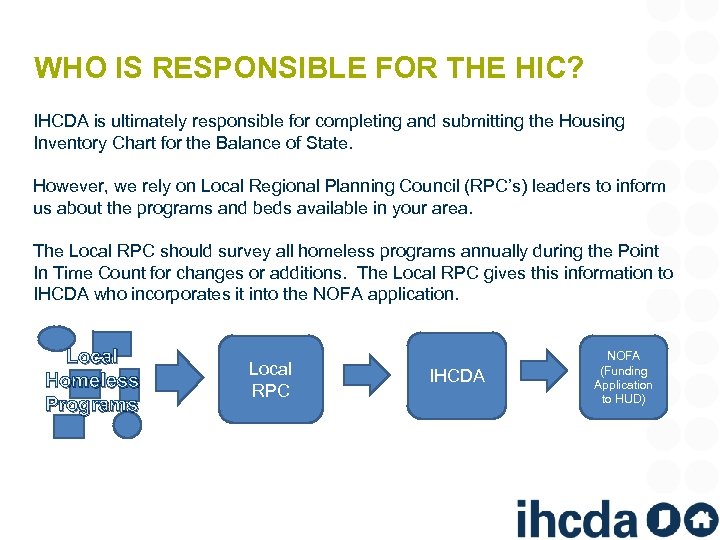 WHO IS RESPONSIBLE FOR THE HIC?

IHCDA is ultimately responsible for completing and submitting the Housing Inventory Chart for the Balance of State.

However, we rely on Local Regional Planning Council (RPC's) leaders to inform us about the programs and beds available in your area.

The Local RPC should survey all homeless programs annually during the Point In Time Count for changes or additions. The Local RPC gives this information to IHCDA who incorporates it into the NOFA application.

Local Homeless Programs

Local RPC

IHCDA

NOFA (Funding Application to HUD)

ihcda